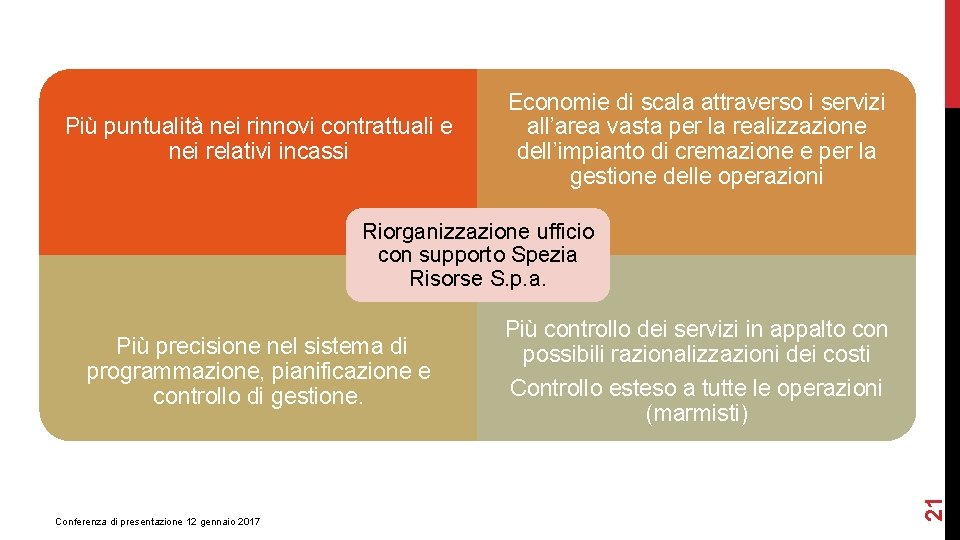 Più puntualità nei rinnovi contrattuali e nei relativi incassi

Economie di scala attraverso i servizi all'area vasta per la realizzazione dell'impianto di cremazione e per la gestione delle operazioni

Riorganizzazione ufficio con supporto Spezia Risorse S.p.a.

Più precisione nel sistema di programmazione, pianificazione e controllo di gestione.

Più controllo dei servizi in appalto con possibili razionalizzazioni dei costi

Controllo esteso a tutte le operazioni (marmisti)

Conferenza di presentazione 12 gennaio 2017

21